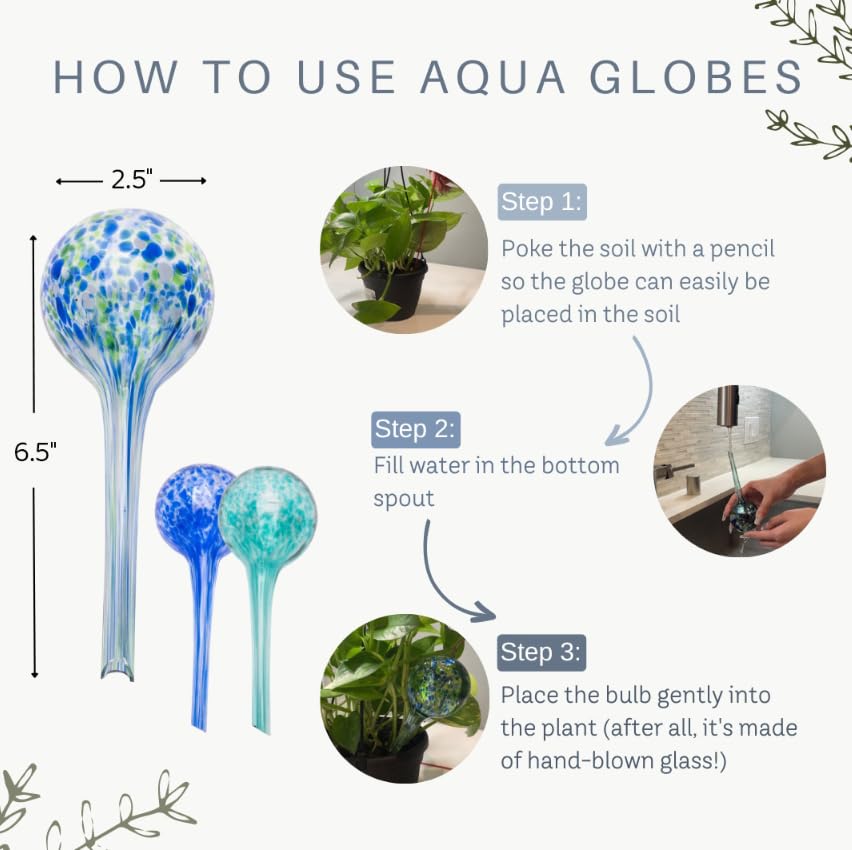 HOW TO USE AQUA GLOBES

2.5"

6.5"

Step 1:
Poke the soil with a pencil so the globe can easily be placed in the soil

Step 2:
Fill water in the bottom spout

Step 3:
Place the bulb gently into the plant (after all, it's made of hand-blown glass!)